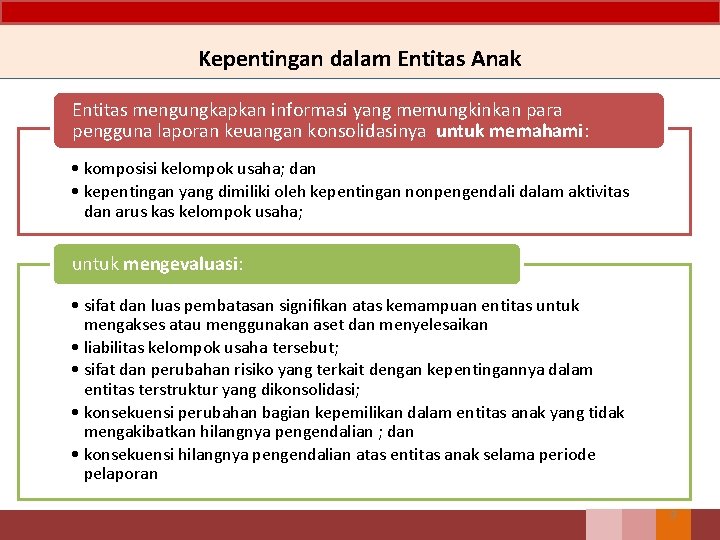 Kepentingan dalam Entitas Anak

Entitas mengungkapkan informasi yang memungkinkan para pengguna laporan keuangan konsolidasinya untuk memahami:

• komposisi kelompok usaha; dan
• kepentingan yang dimiliki oleh kepentingan nonpengendali dalam aktivitas dan arus kas kelompok usaha;

untuk mengevaluasi:

• sifat dan luas pembatasan signifikan atas kemampuan entitas untuk mengakses atau menggunakan aset dan menyelesaikan
• liabilitas kelompok usaha tersebut;
• sifat dan perubahan risiko yang terkait dengan kepentingannya dalam entitas terstruktur yang dikonsolidasi;
• konsekuensi perubahan bagian kepemilikan dalam entitas anak yang tidak mengakibatkan hilangnya pengendalian ; dan
• konsekuensi hilangnya pengendalian atas entitas anak selama periode pelaporan